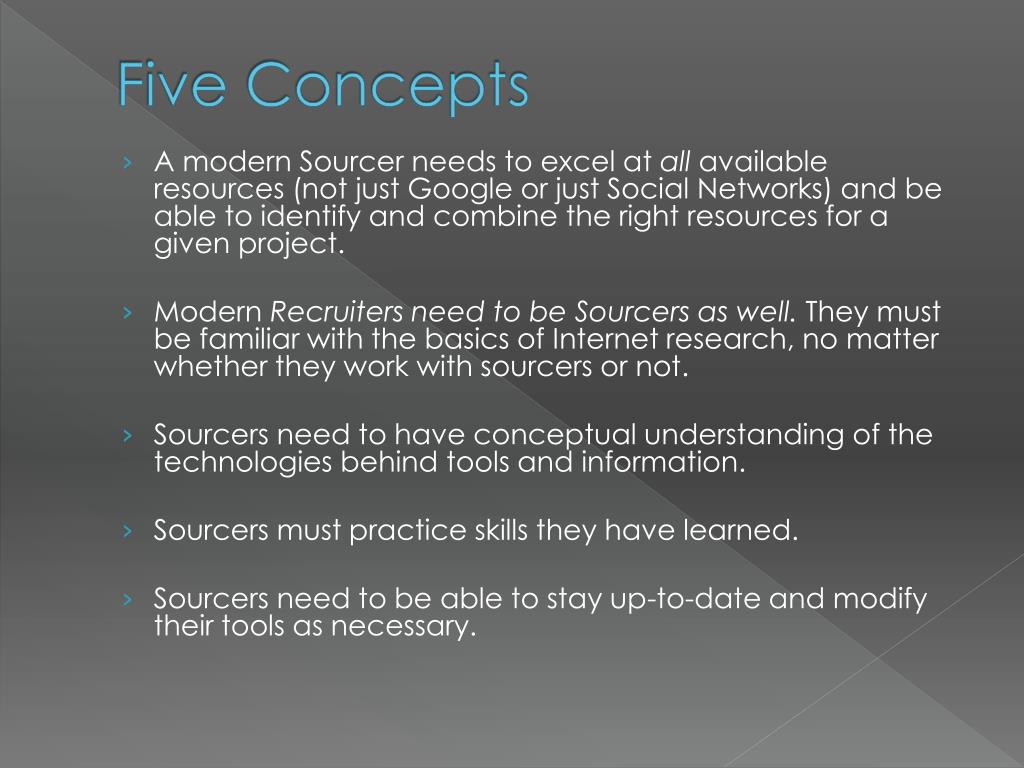 Five Concepts

› A modern Sourcer needs to excel at all available resources (not just Google or just Social Networks) and be able to identify and combine the right resources for a given project.

› Modern Recruiters need to be Sourcers as well. They must be familiar with the basics of Internet research, no matter whether they work with sourcers or not.

› Sourcers need to have conceptual understanding of the technologies behind tools and information.

› Sourcers must practice skills they have learned.

› Sourcers need to be able to stay up-to-date and modify their tools as necessary.